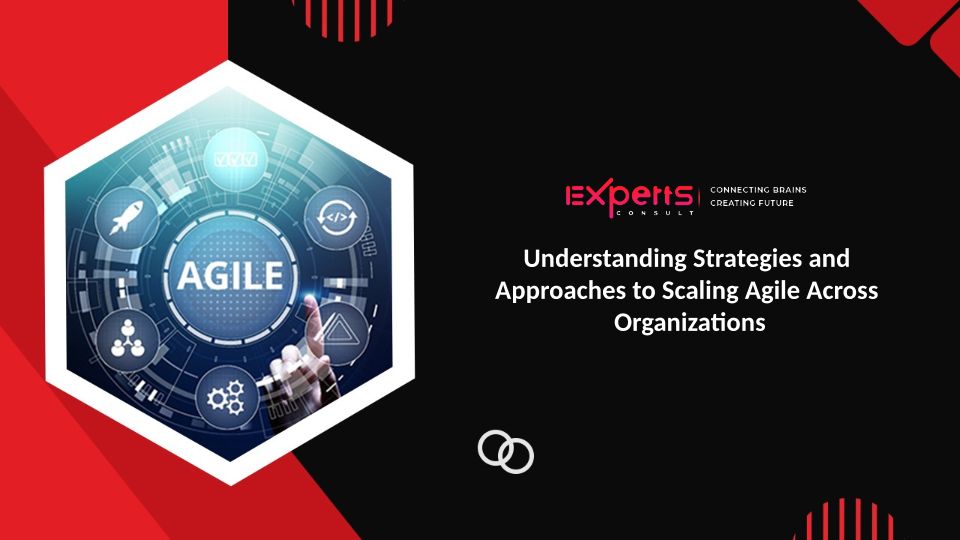 AGILE

EXperts CONSULT

CONNECTING BRAINS
CREATING FUTURE

Understanding Strategies and Approaches to Scaling Agile Across Organizations